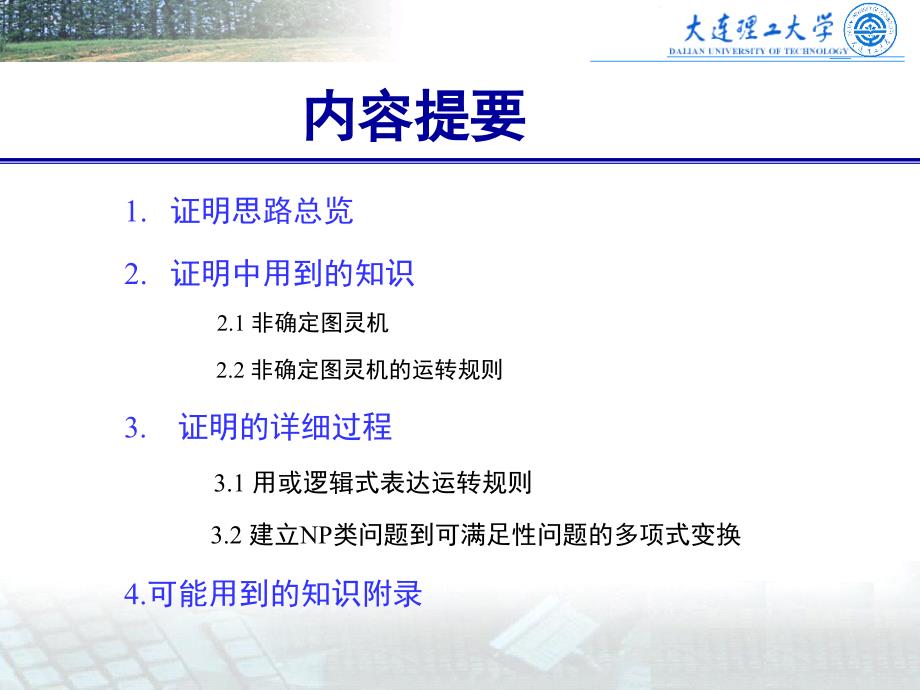 大连理工大学
DALIAN UNIVERSITY OF TECHNOLOGY

内容提要

1. 证明思路总览

2. 证明中用到的知识

2.1 非确定图灵机

2.2 非确定图灵机的运转规则

3. 证明的详细过程

3.1 用或逻辑式表达运转规则

3.2 建立NP类问题到可满足性问题的多项式变换

4.可能用到的知识附录